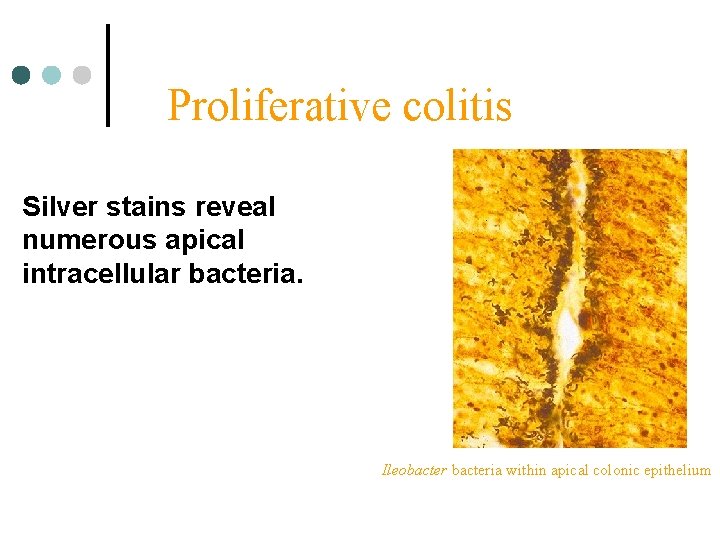 Proliferative colitis

Silver stains reveal numerous apical intracellular bacteria.

Ileobacter bacteria within apical colonic epithelium